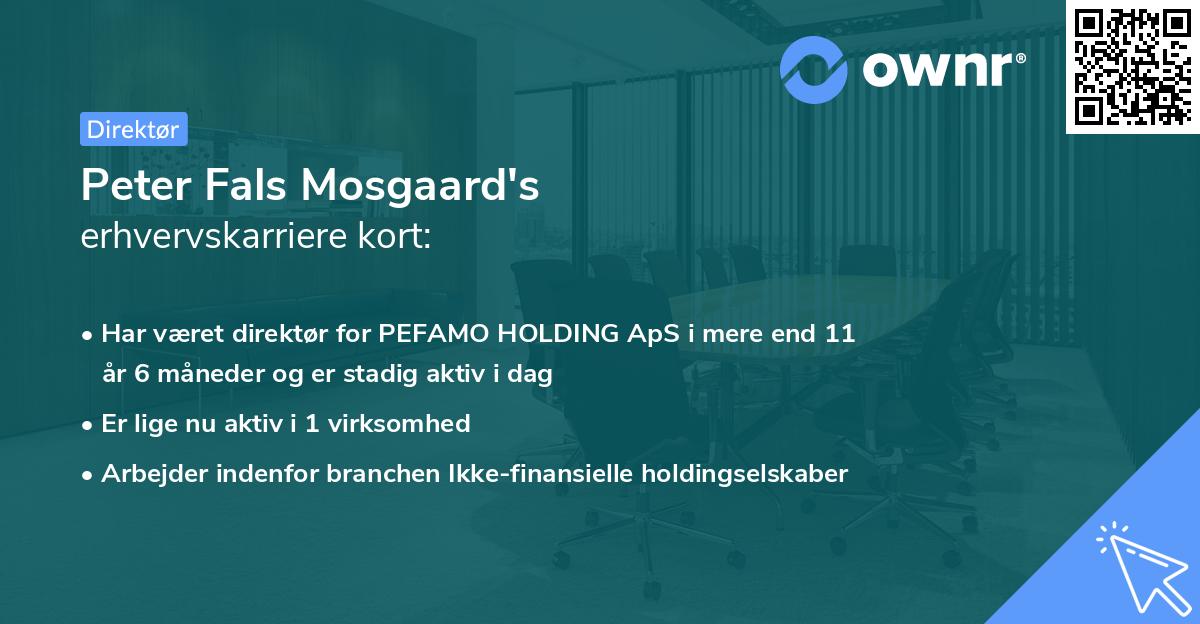 ownr®

Direktør

Peter Fals Mosgaard's
erhvervskarriere kort:

• Har været direktør for PEFAMO HOLDING ApS i mere end 11 år 6 måneder og er stadig aktiv i dag
• Er lige nu aktiv i 1 virksomhed
• Arbejder indenfor branchen Ikke-finansielle holdingselskaber